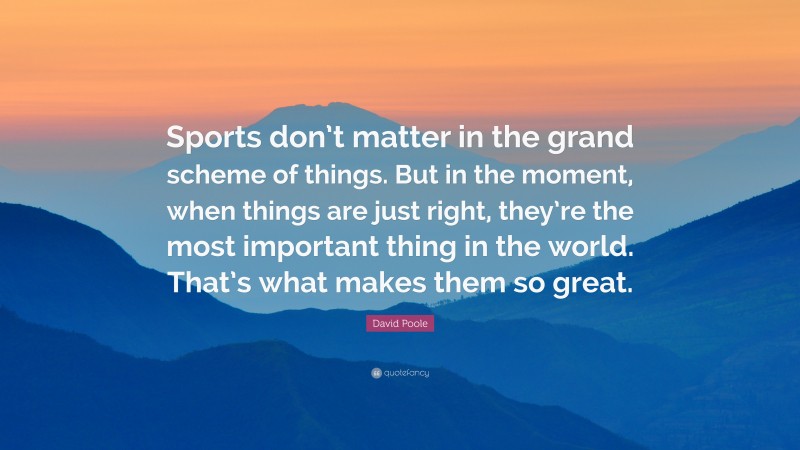 Sports don't matter in the grand scheme of things. But in the moment, when things are just right, they're the most important thing in the world. That's what makes them so great.

David Poole

quotefancy